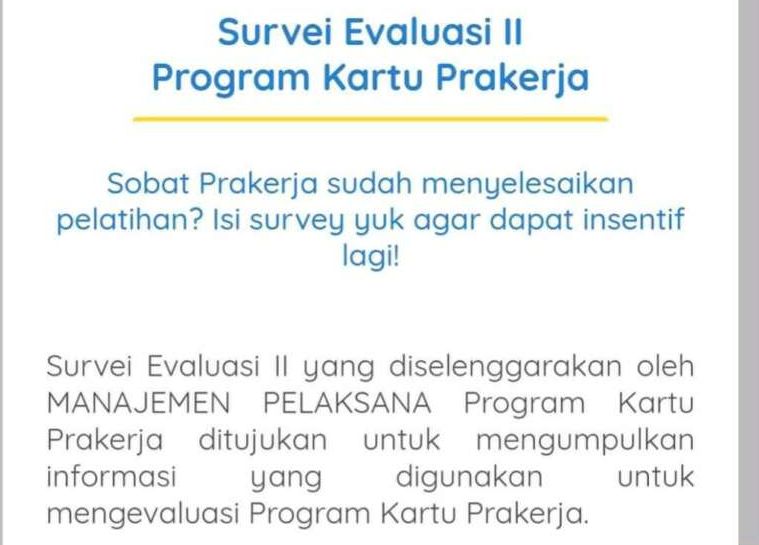 Survei Evaluasi II
Program Kartu Prakerja

Sobat Prakerja sudah menyelesaikan pelatihan? Isi survey yuk agar dapat insentif lagi!

Survei Evaluasi II yang diselenggarakan oleh MANAJEMEN PELAKSANA Program Kartu Prakerja ditujukan untuk mengumpulkan informasi yang digunakan untuk mengevaluasi Program Kartu Prakerja.